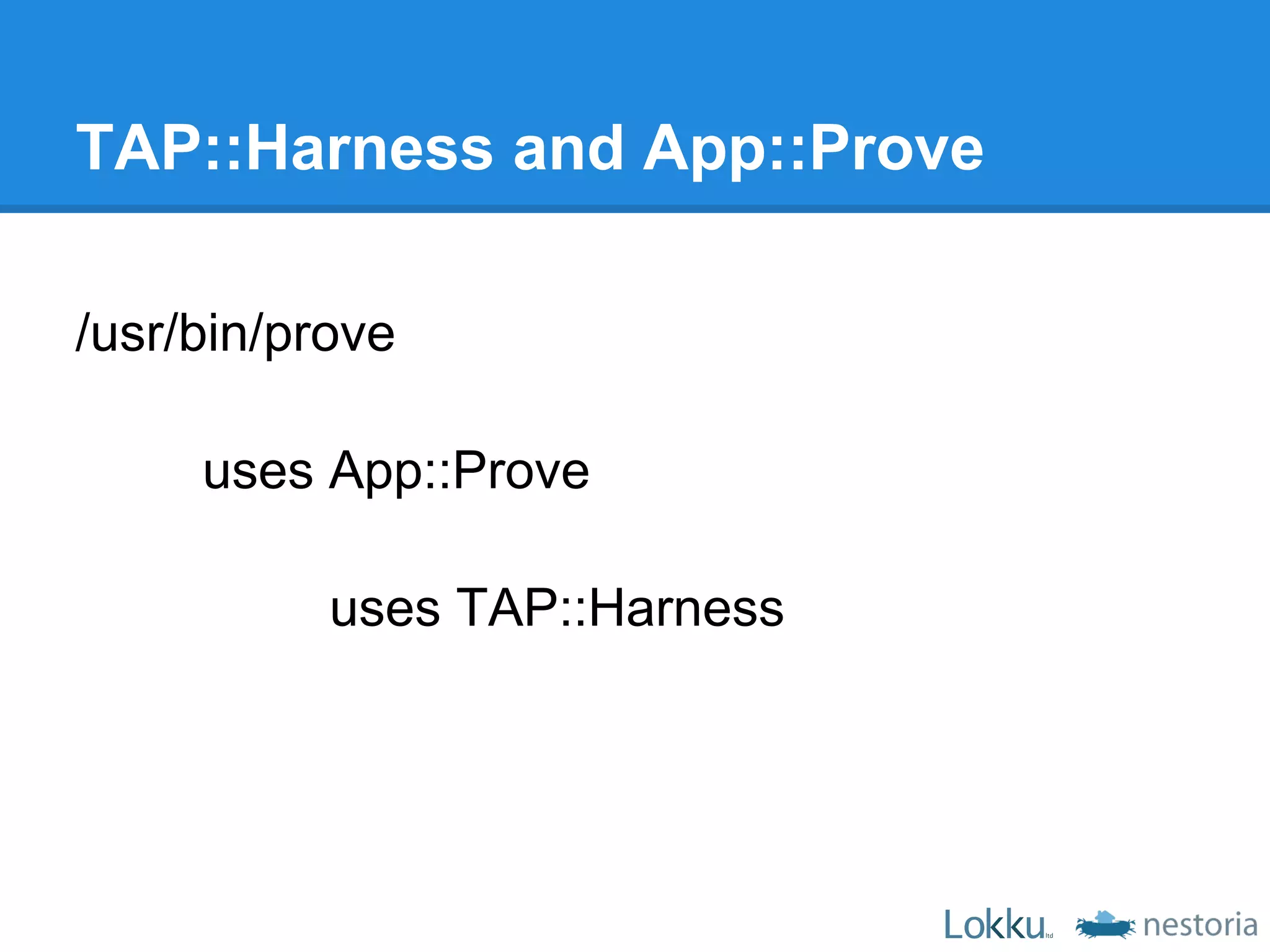 TAP::Harness and App::Prove

/usr/bin/prove

uses App::Prove

uses TAP::Harness

Lokku ltd nestoria